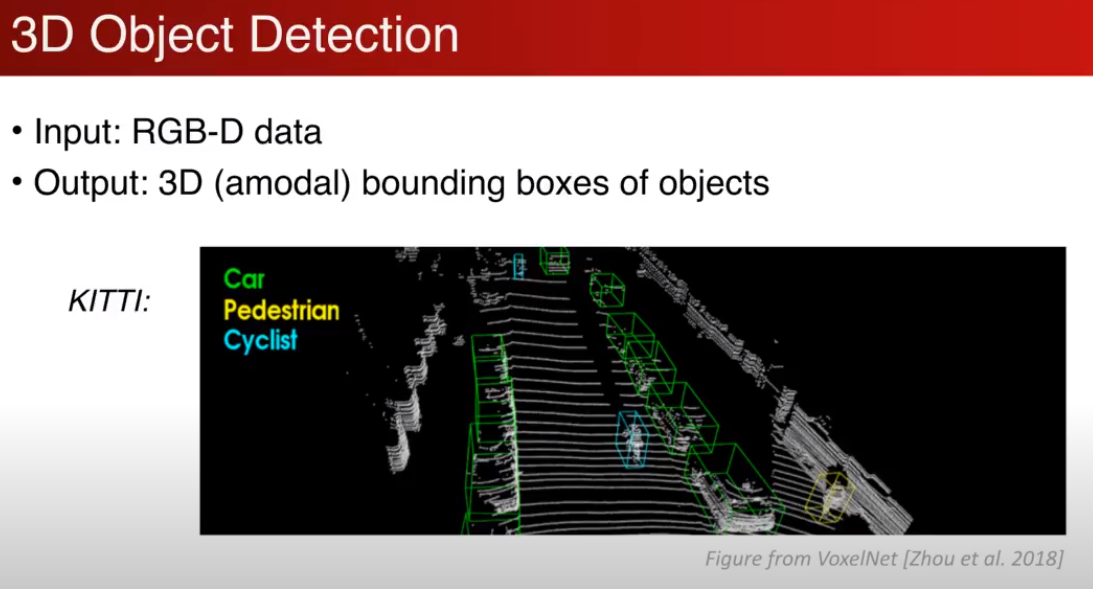 3D Object Detection

• Input: RGB-D data
• Output: 3D (amodal) bounding boxes of objects

KITTI:

Car
Pedestrian
Cyclist

Figure from VoxelNet [Zhou et al. 2018]